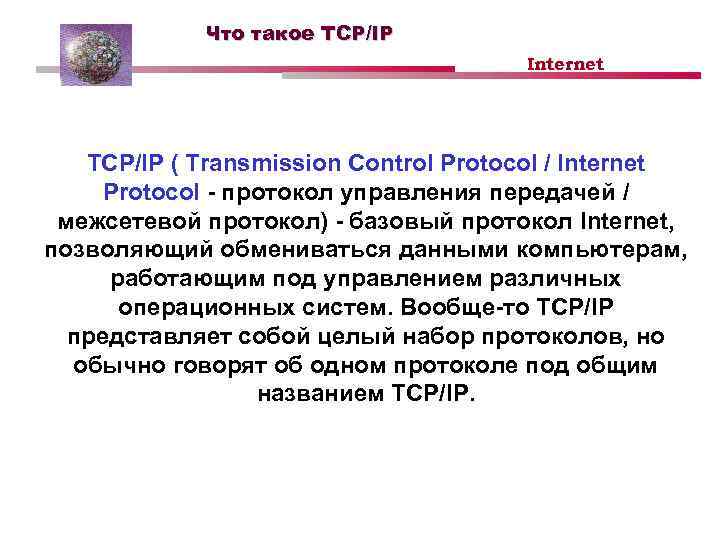 Что такое TCP/IP

Internet

TCP/IP ( Transmission Control Protocol / Internet Protocol - протокол управления передачей / межсетевой протокол) - базовый протокол Internet, позволяющий обмениваться данными компьютерам, работающим под управлением различных операционных систем. Вообще-то TCP/IP представляет собой целый набор протоколов, но обычно говорят об одном протоколе под общим названием TCP/IP.